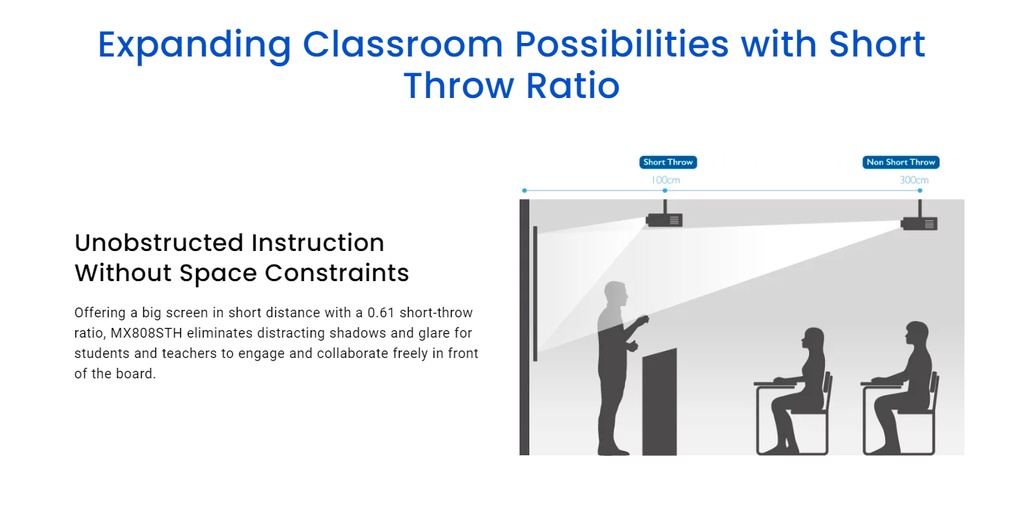 Expanding Classroom Possibilities with Short Throw Ratio

Unobstructed Instruction Without Space Constraints

Offering a big screen in short distance with a 0.61 short-throw ratio, MX808STH eliminates distracting shadows and glare for students and teachers to engage and collaborate freely in front of the board.

Short Throw
100cm

Non Short Throw
300cm